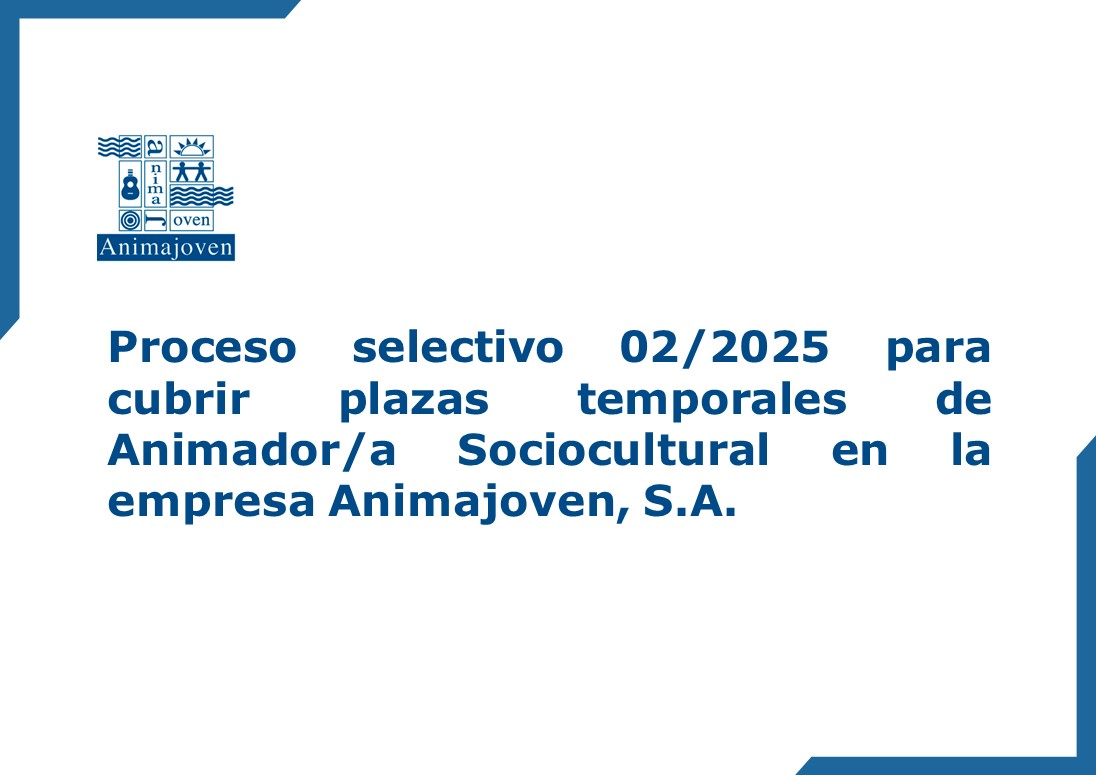 a
n
i
m
a
j
oven
Animajoven

Proceso selectivo 02/2025 para cubrir plazas temporales de Animador/a Sociocultural en la empresa Animajoven, S.A.